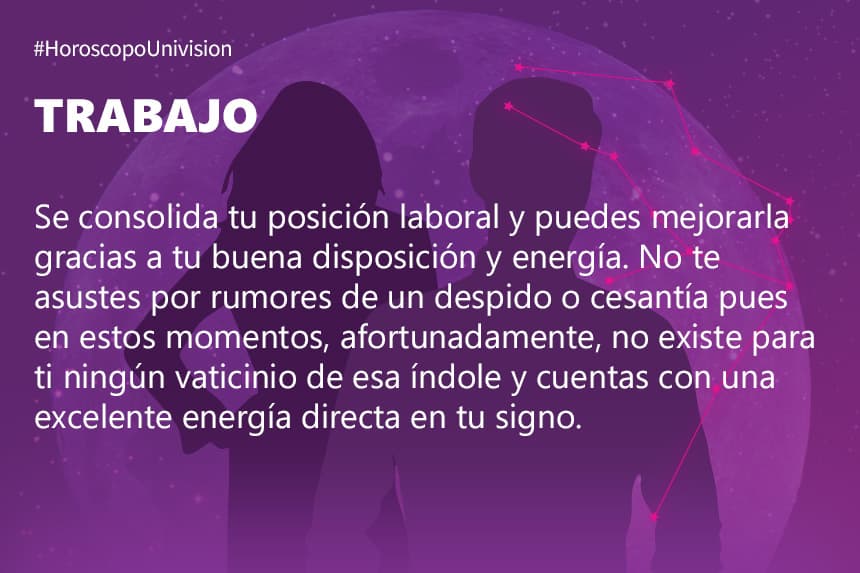 #HoroscopoUnivision

TRABAJO

Se consolida tu posición laboral y puedes mejorarla gracias a tu buena disposición y energía. No te asustes por rumores de un despido o cesantía pues en estos momentos, afortunadamente, no existe para ti ningún vaticinio de esa índole y cuentas con una excelente energía directa en tu signo.